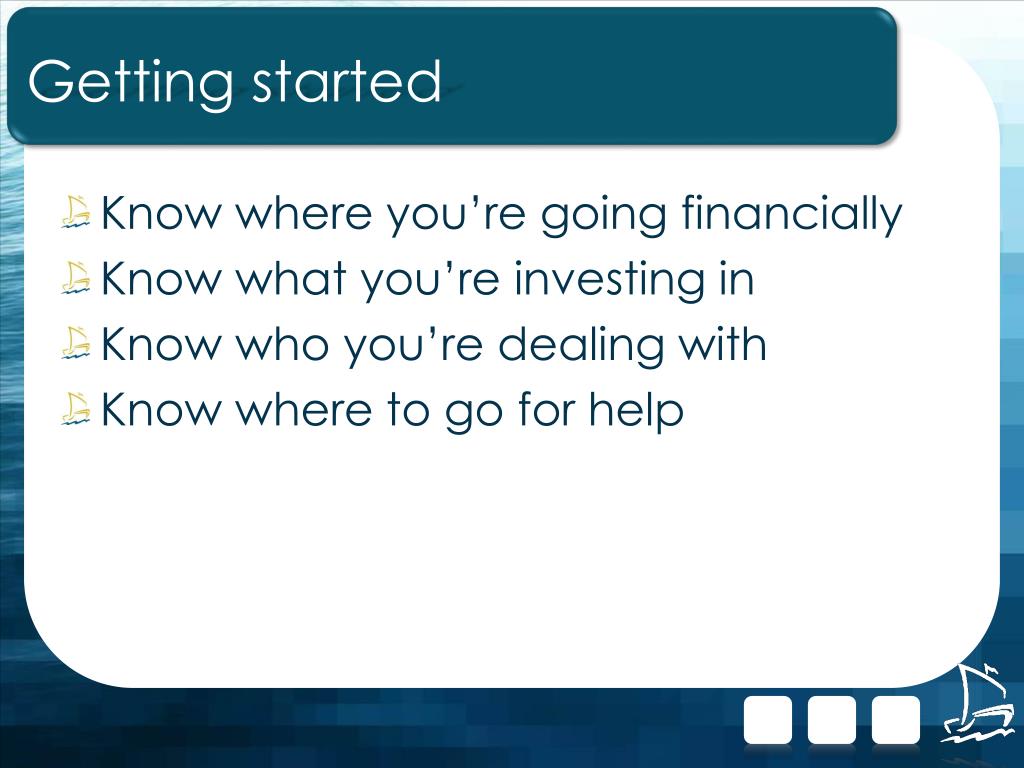 Getting started

Know where you’re going financially
Know what you’re investing in
Know who you’re dealing with
Know where to go for help